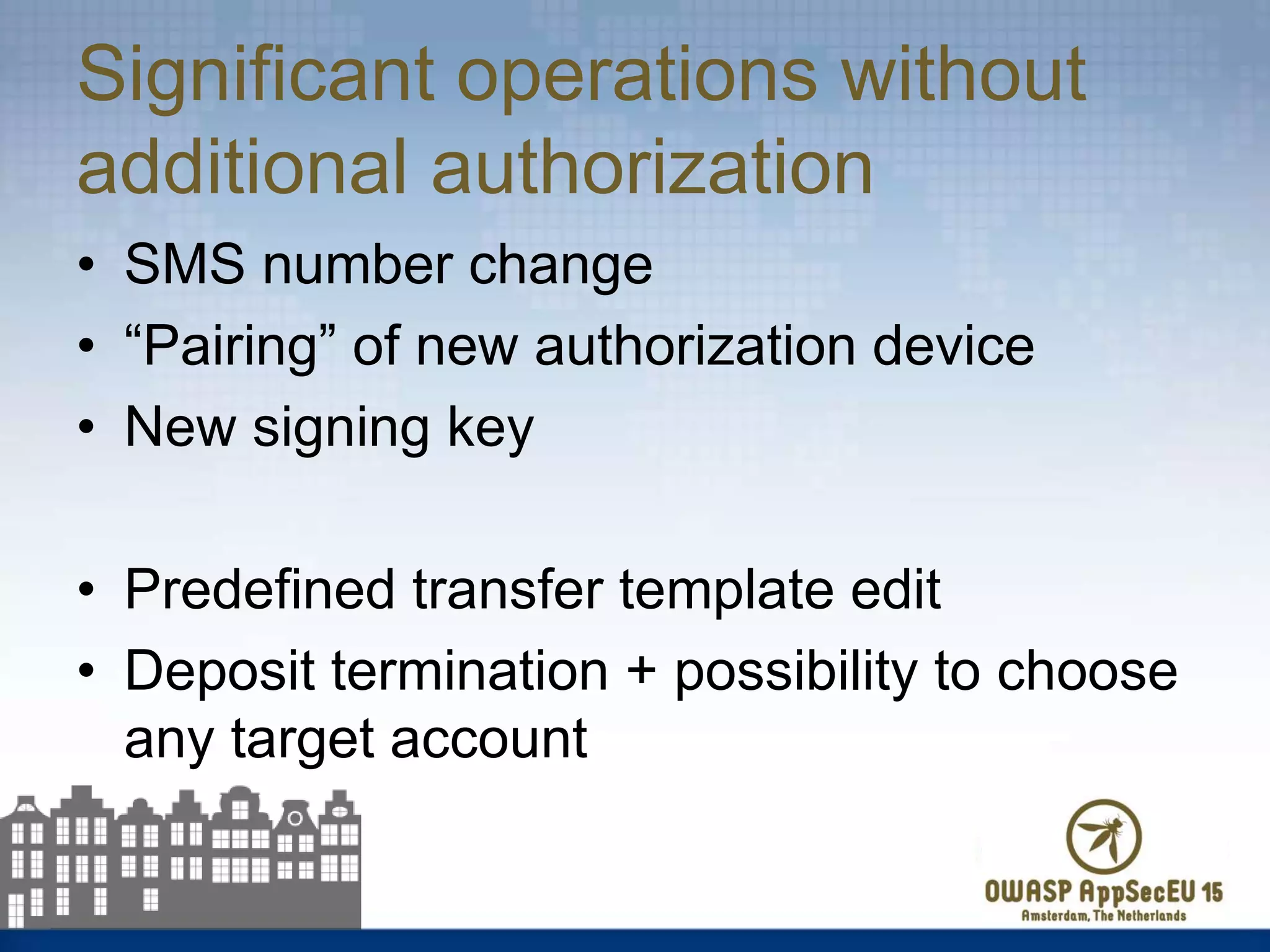 Significant operations without additional authorization

• SMS number change
• “Pairing” of new authorization device
• New signing key

• Predefined transfer template edit
• Deposit termination + possibility to choose any target account

OWASP AppSecEU 15
Amsterdam, The Netherlands